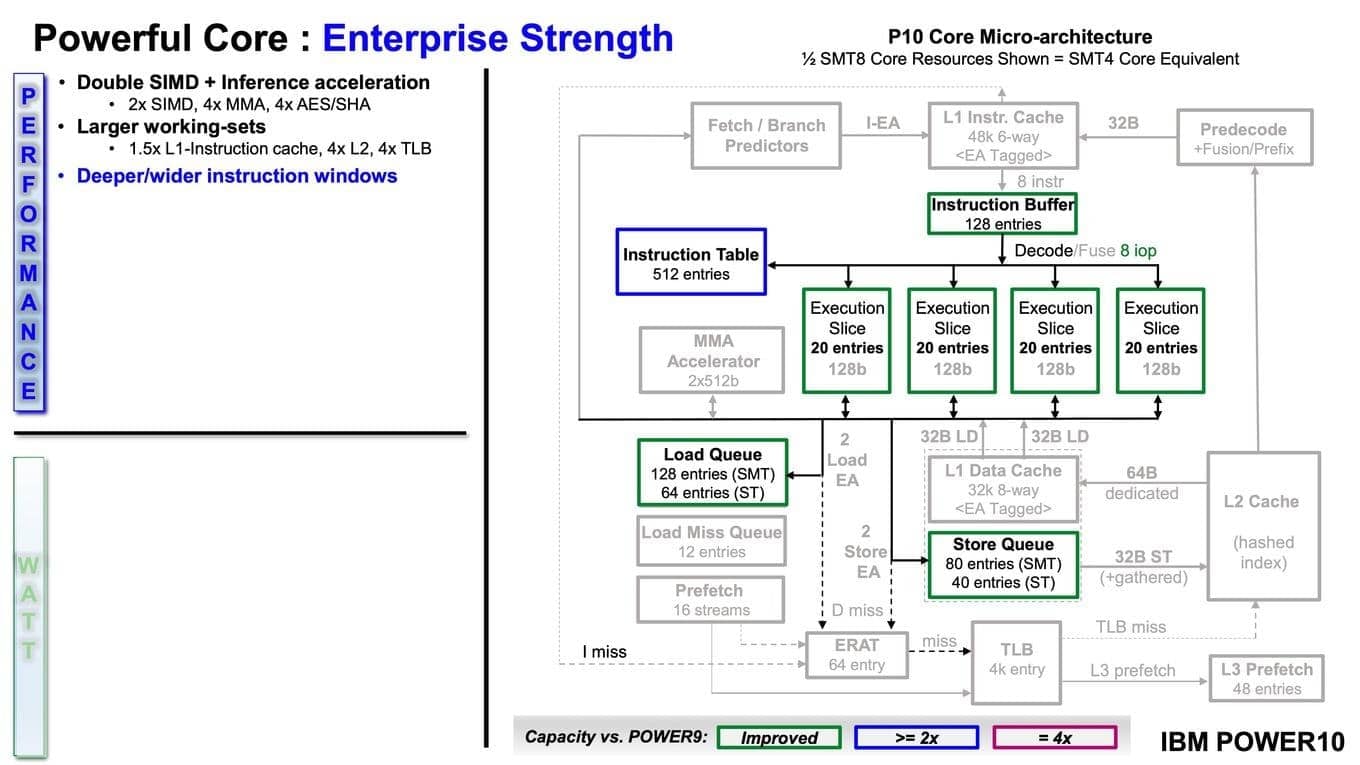 Powerful Core : Enterprise Strength

P E R F O R M A N C E

• Double SIMD + Inference acceleration
 • 2x SIMD, 4x MMA, 4x AES/SHA
• Larger working-sets
 • 1.5x L1-Instruction cache, 4x L2, 4x TLB
• Deeper/wider instruction windows

W A T T

P10 Core Micro-architecture
½ SMT8 Core Resources Shown = SMT4 Core Equivalent

Fetch / Branch Predictors

I-EA

L1 Instr. Cache
48k 6-way
<EA Tagged>

32B

Predecode
+Fusion/Prefix

8 instr

Instruction Buffer
128 entries

Decode/Fuse 8 iop

Instruction Table
512 entries

Execution Slice
20 entries
128b

Execution Slice
20 entries
128b

Execution Slice
20 entries
128b

Execution Slice
20 entries
128b

MMA Accelerator
2x512b

Load Queue
128 entries (SMT)
64 entries (ST)

2 Load EA

32B LD

32B LD

L1 Data Cache
32k 8-way
<EA Tagged>

64B dedicated

L2 Cache
(hashed index)

Load Miss Queue
12 entries

2 Store EA

Store Queue
80 entries (SMT)
40 entries (ST)

32B ST
(+gathered)

Prefetch
16 streams

D miss

TLB miss

I miss

ERAT
64 entry

miss

TLB
4k entry

L3 prefetch

L3 Prefetch
48 entries

Capacity vs. POWER9: Improved >= 2x = 4x

IBM POWER10